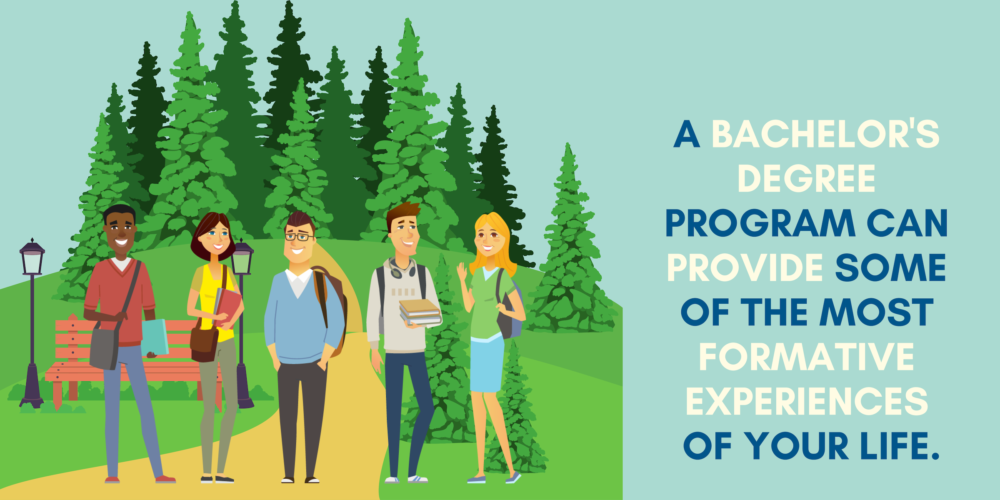 A BACHELOR'S DEGREE PROGRAM CAN PROVIDE SOME OF THE MOST FORMATIVE EXPERIENCES OF YOUR LIFE.